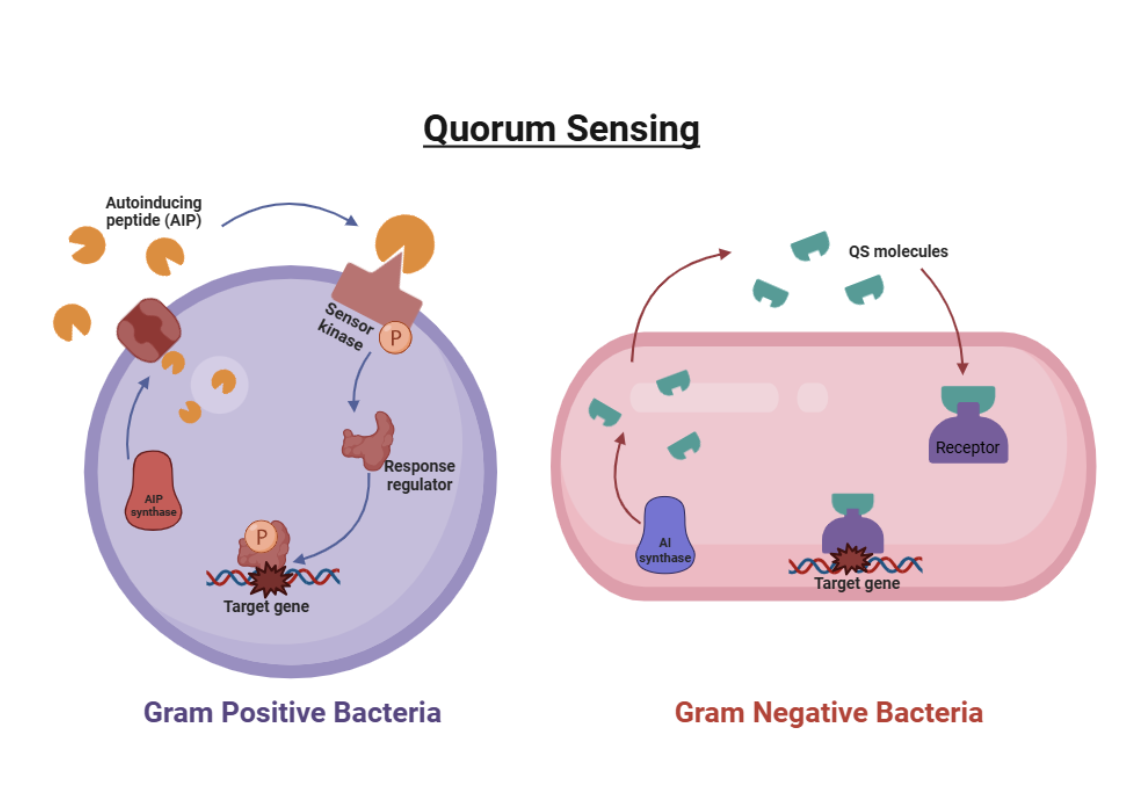 Quorum Sensing

Autoinducing peptide (AIP)

Sensor kinase

P

Response regulator

AIP synthase

P

Target gene

Gram Positive Bacteria

QS molecules

Receptor

AI synthase

Target gene

Gram Negative Bacteria